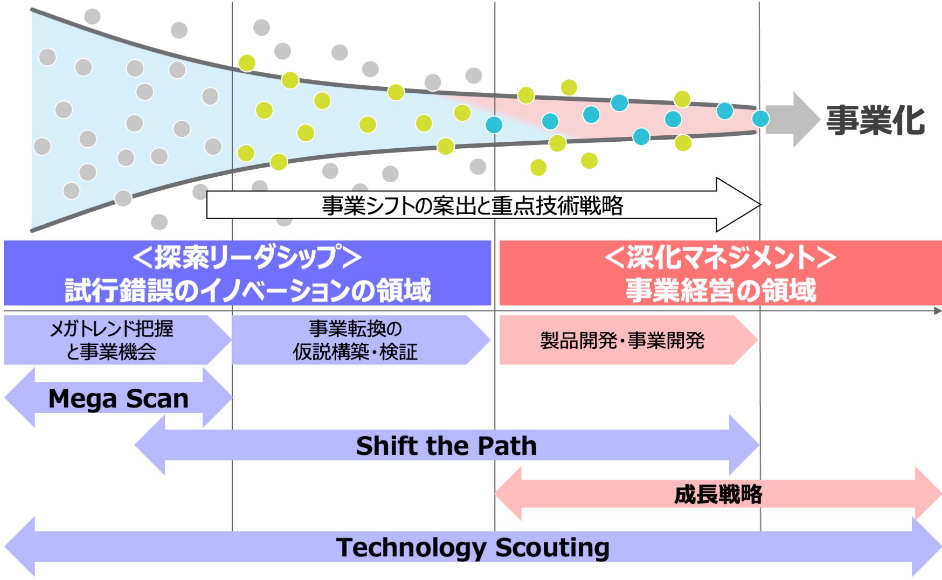 事業化

事業シフトの案出と重点技術戦略

<探索リーダシップ>
試行錯誤のイノベーションの領域

<深化マネジメント>
事業経営の領域

メガトレンド把握と事業機会

事業転換の仮説構築・検証

製品開発・事業開発

Mega Scan

Shift the Path

成長戦略

Technology Scouting